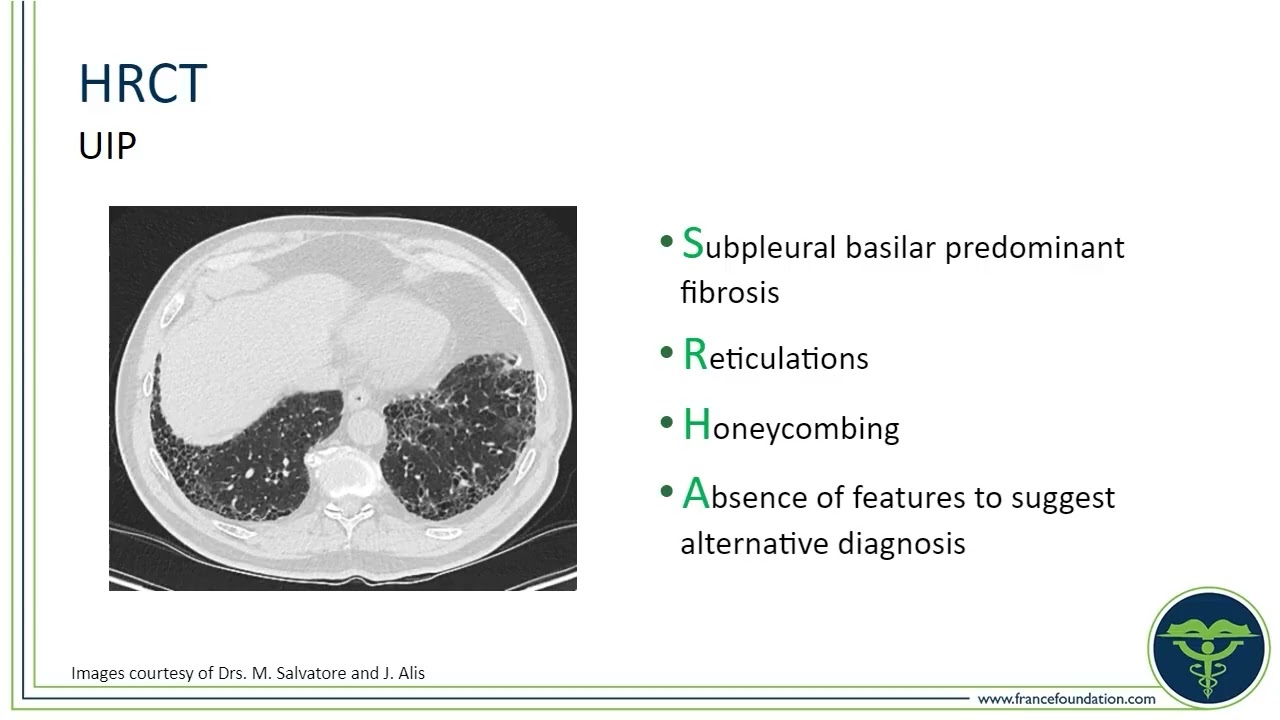 HRCT
UIP

• Subpleural basilar predominant fibrosis
• Reticulations
• Honeycombing
• Absence of features to suggest alternative diagnosis

Images courtesy of Drs. M. Salvatore and J. Alis

www.francefoundation.com